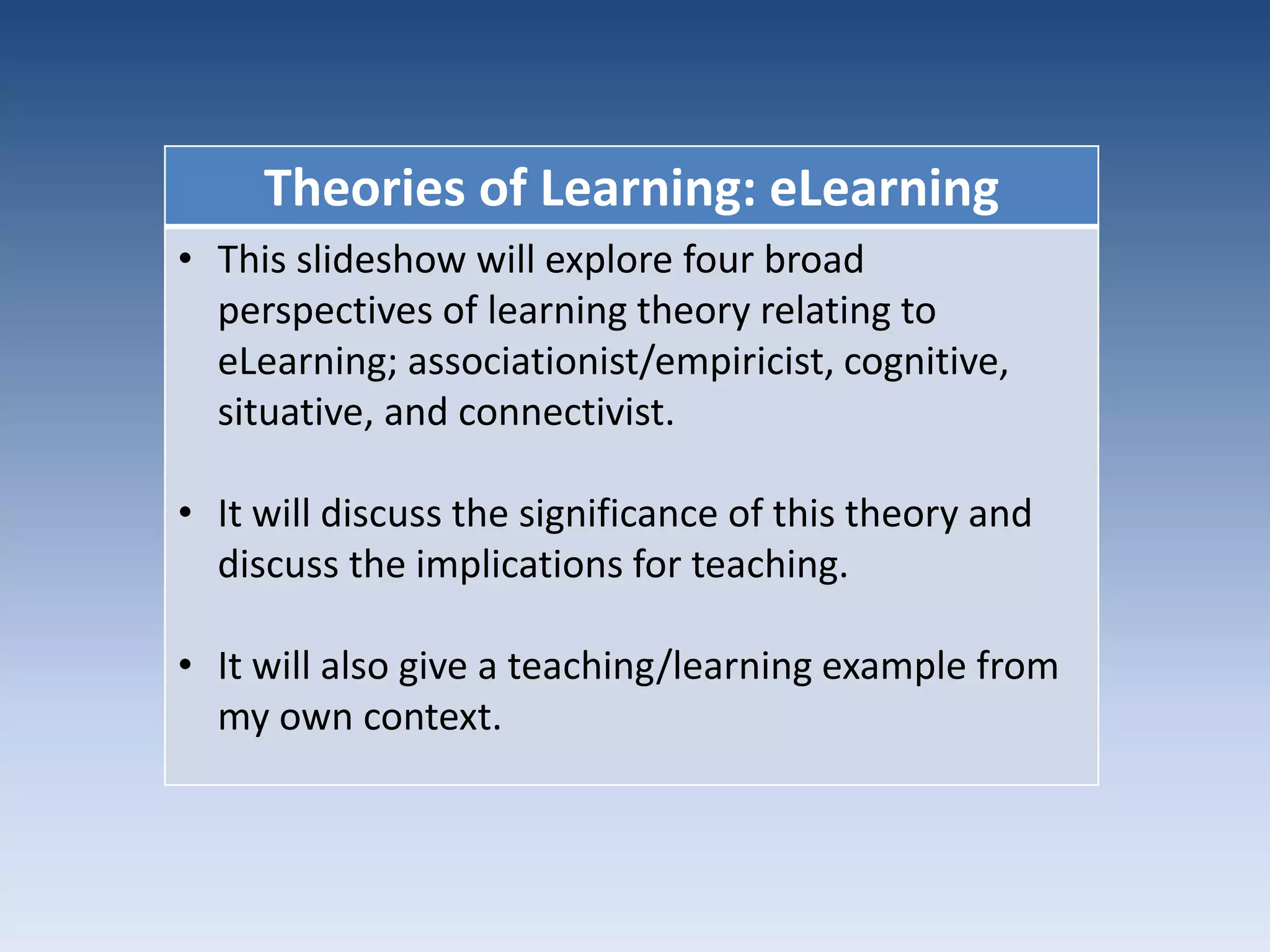 Theories of Learning: eLearning

• This slideshow will explore four broad perspectives of learning theory relating to eLearning; associationist/empiricist, cognitive, situative, and connectivist.

• It will discuss the significance of this theory and discuss the implications for teaching.

• It will also give a teaching/learning example from my own context.